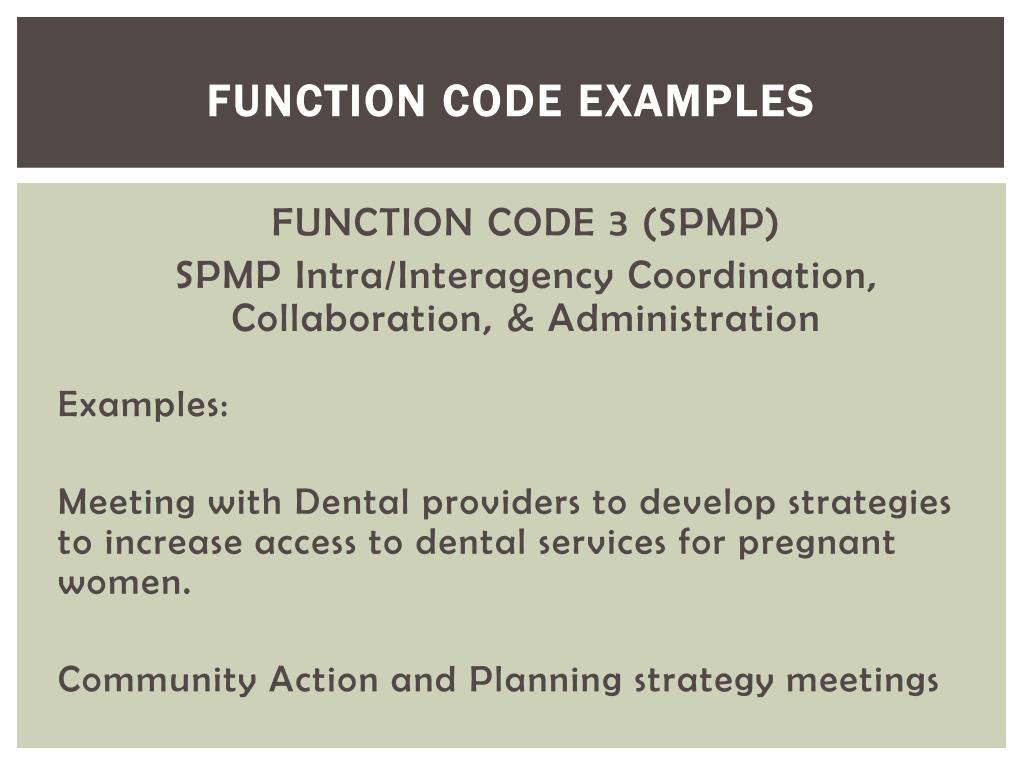 FUNCTION CODE EXAMPLES

FUNCTION CODE 3 (SPMP)

SPMP Intra/Interagency Coordination, Collaboration, & Administration

Examples:

Meeting with Dental providers to develop strategies to increase access to dental services for pregnant women.

Community Action and Planning strategy meetings